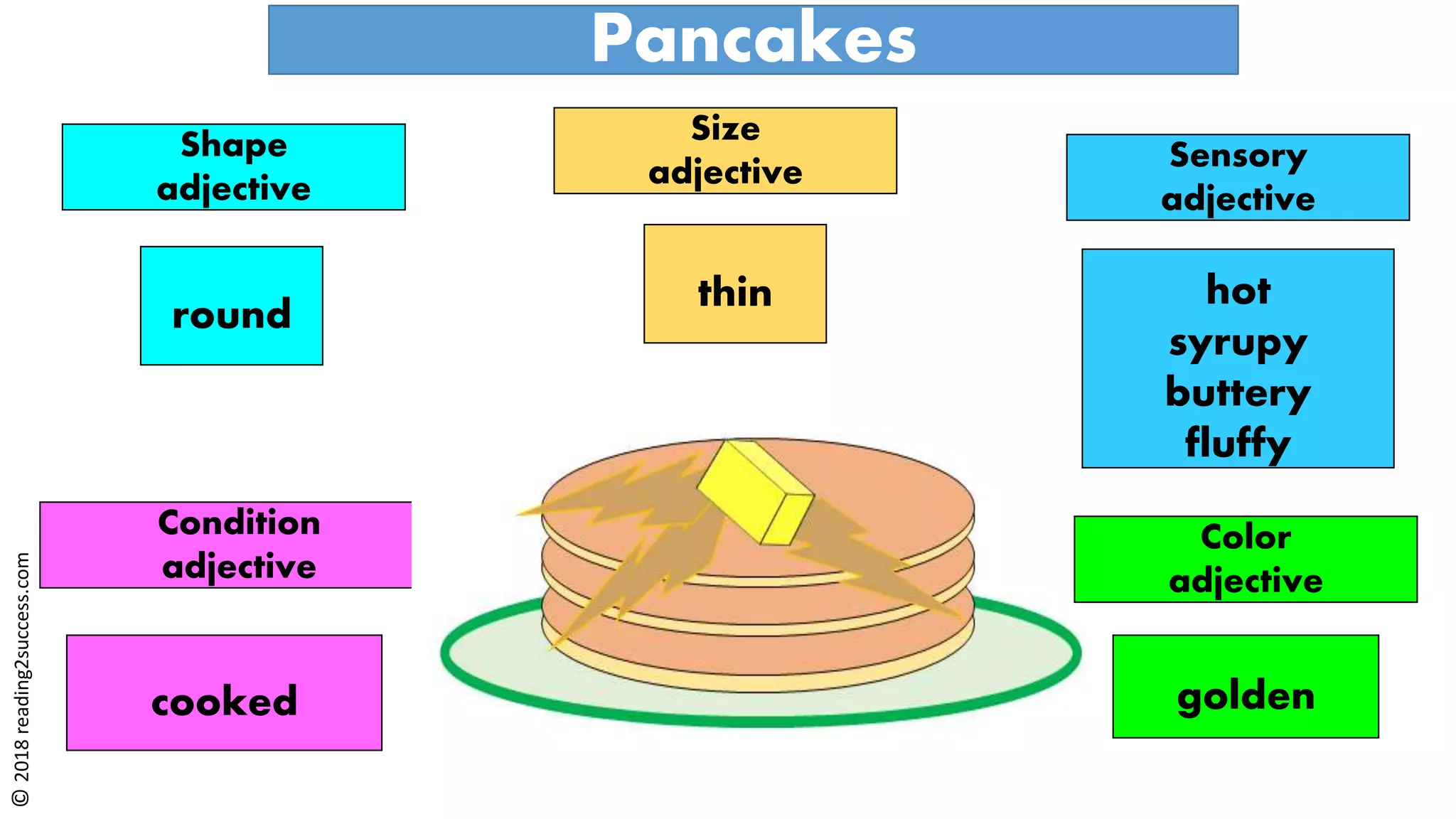 Pancakes

Shape adjective

round

Size adjective

thin

Sensory adjective

hot
syrupy
buttery
fluffy

Condition adjective

cooked

Color adjective

golden

© 2018 reading2success.com